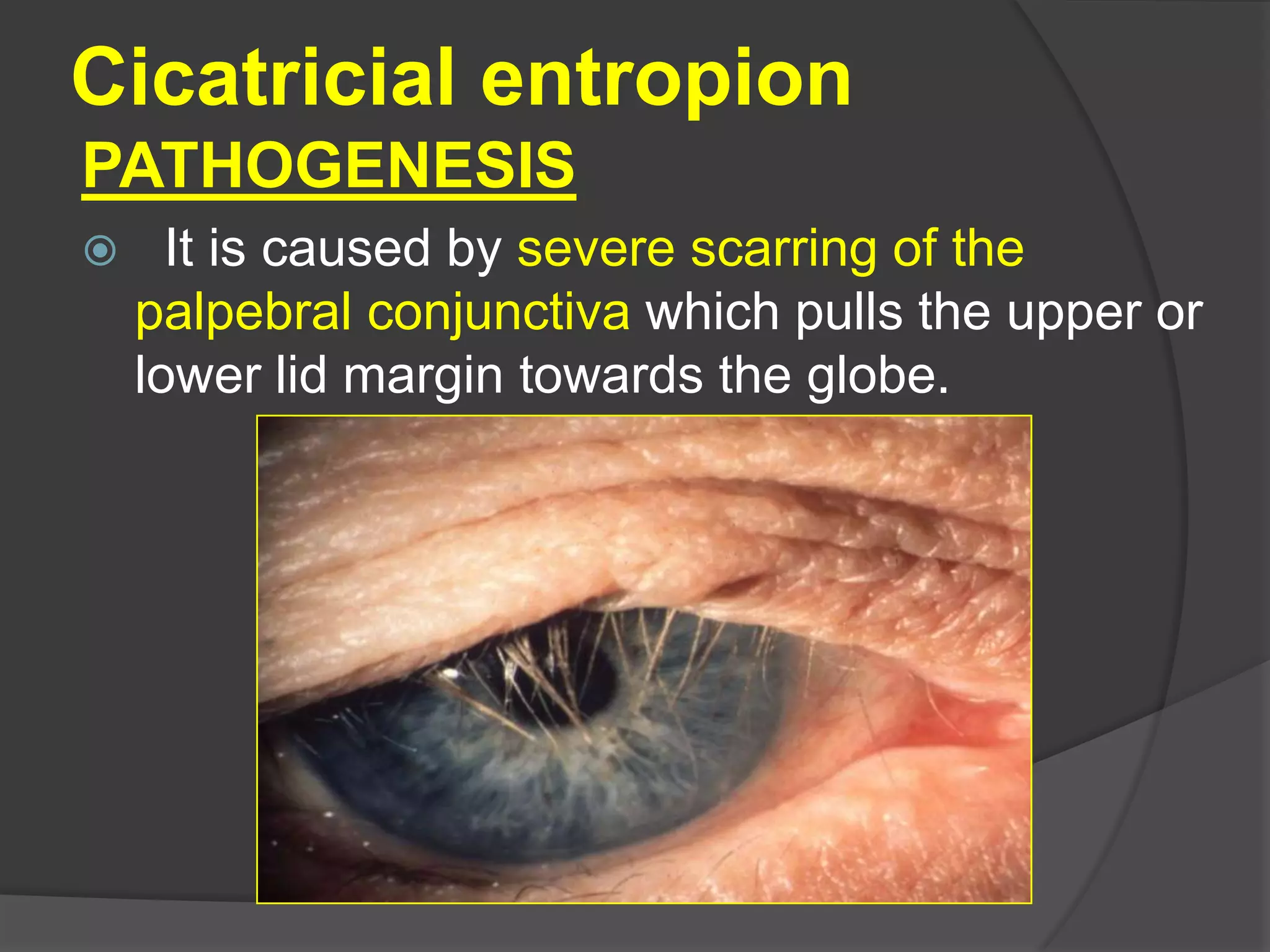 Cicatricial entropion

PATHOGENESIS

It is caused by severe scarring of the palpebral conjunctiva which pulls the upper or lower lid margin towards the globe.